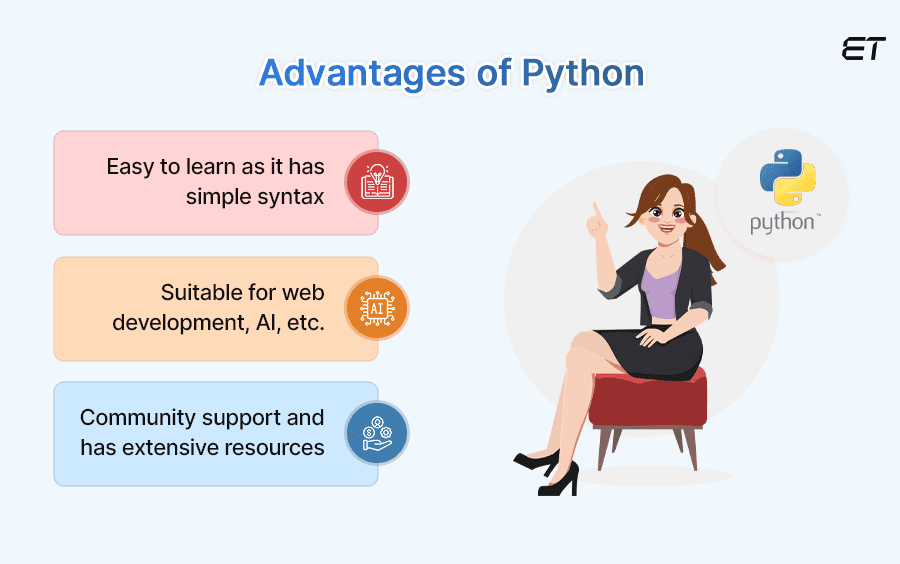 ET

Advantages of Python

Easy to learn as it has simple syntax

Suitable for web development, AI, etc.

AI

Community support and has extensive resources

python™